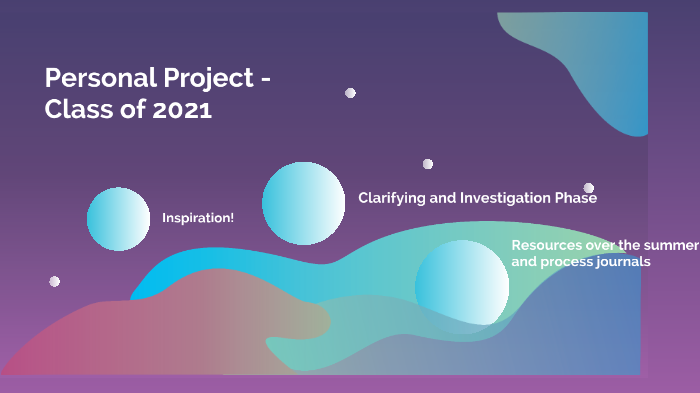 Personal Project - Class of 2021

Inspiration!

Clarifying and Investigation Phase

Resources over the summer and process journals